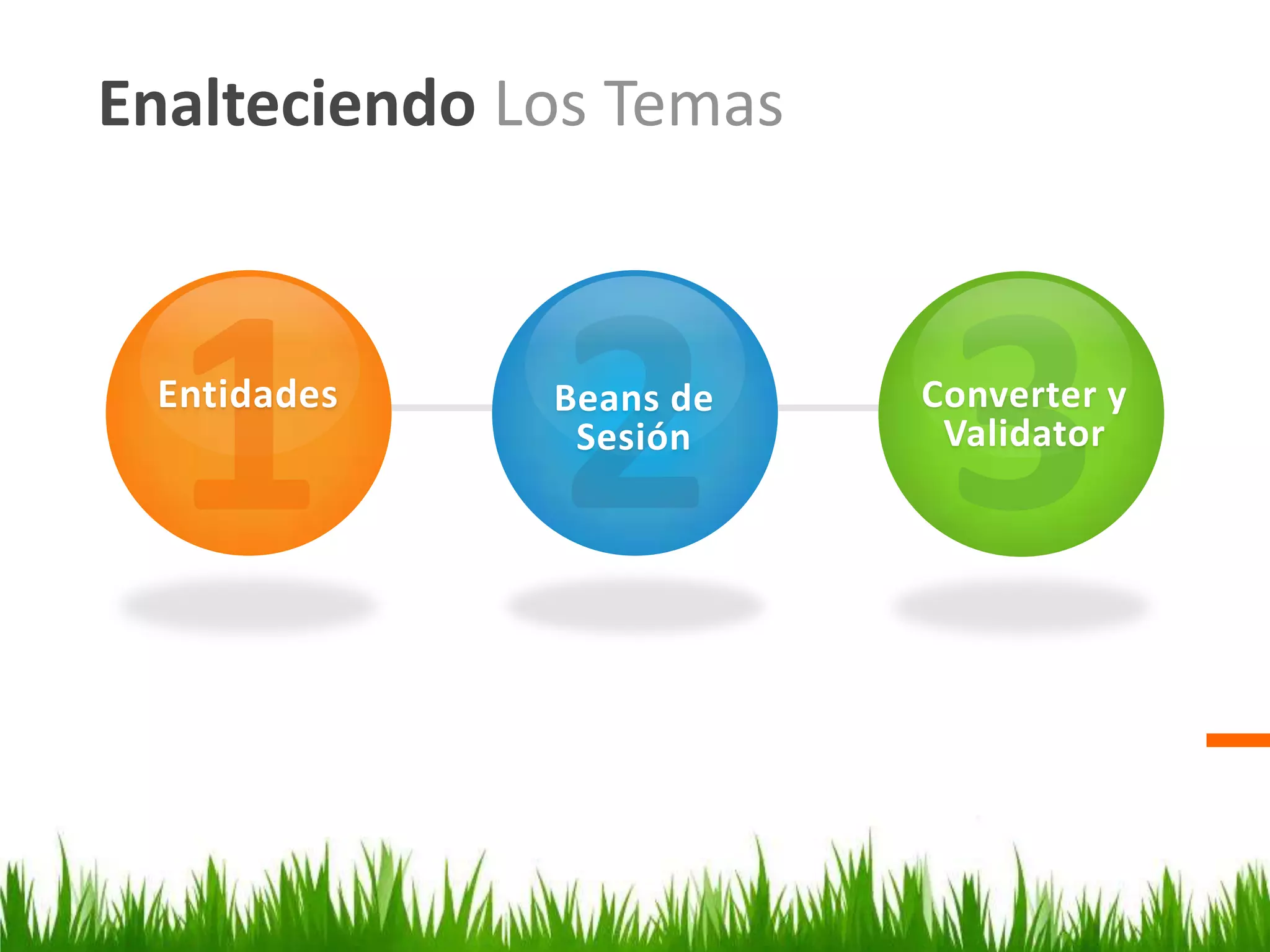 Enalteciendo Los Temas

1
Entidades

2
Beans de Sesión

3
Converter y Validator